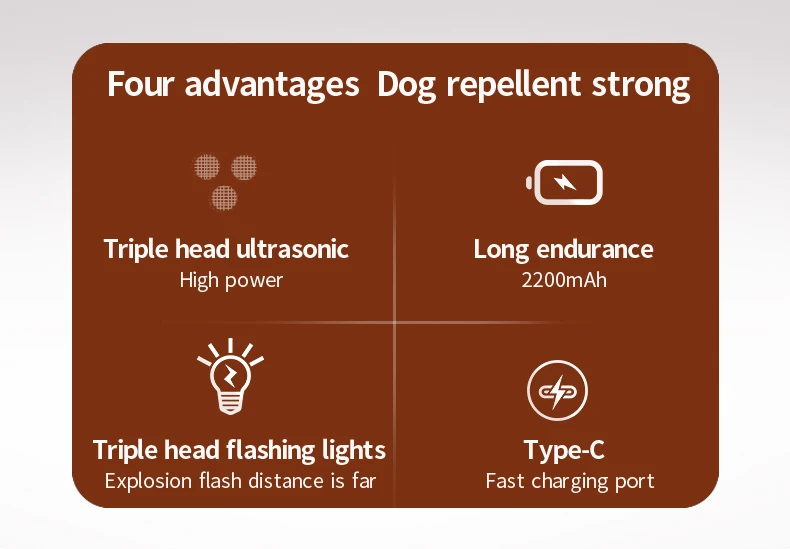 Four advantages Dog repellent strong

Triple head ultrasonic
High power

Long endurance
2200mAh

Triple head flashing lights
Explosion flash distance is far

Type-C
Fast charging port